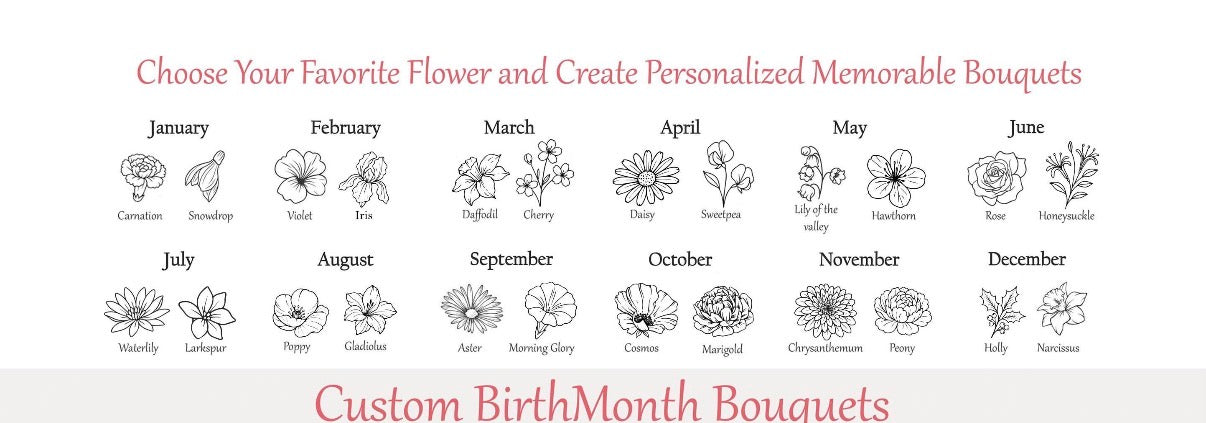 Choose Your Favorite Flower and Create Personalized Memorable Bouquets

January
Carnation Snowdrop

February
Violet Iris

March
Daffodil Cherry

April
Daisy Sweetpea

May
Lily of the valley Hawthorn

June
Rose Honeysuckle

July
Waterlily Larkspur

August
Poppy Gladiolus

September
Aster Morning Glory

October
Cosmos Marigold

November
Chrysanthemum Peony

December
Holly Narcissus

Custom BirthMonth Bouquets